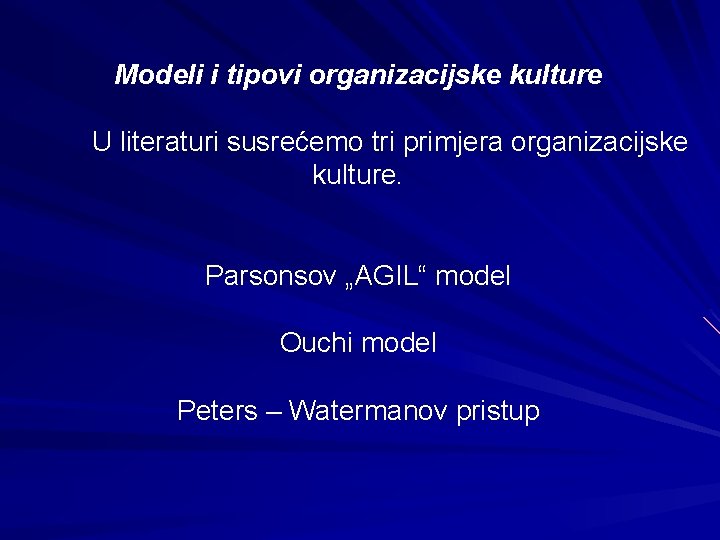 Modeli i tipovi organizacijske kulture

U literaturi susrećemo tri primjera organizacijske kulture.

Parsonsov „AGIL“ model

Ouchi model

Peters – Watermanov pristup